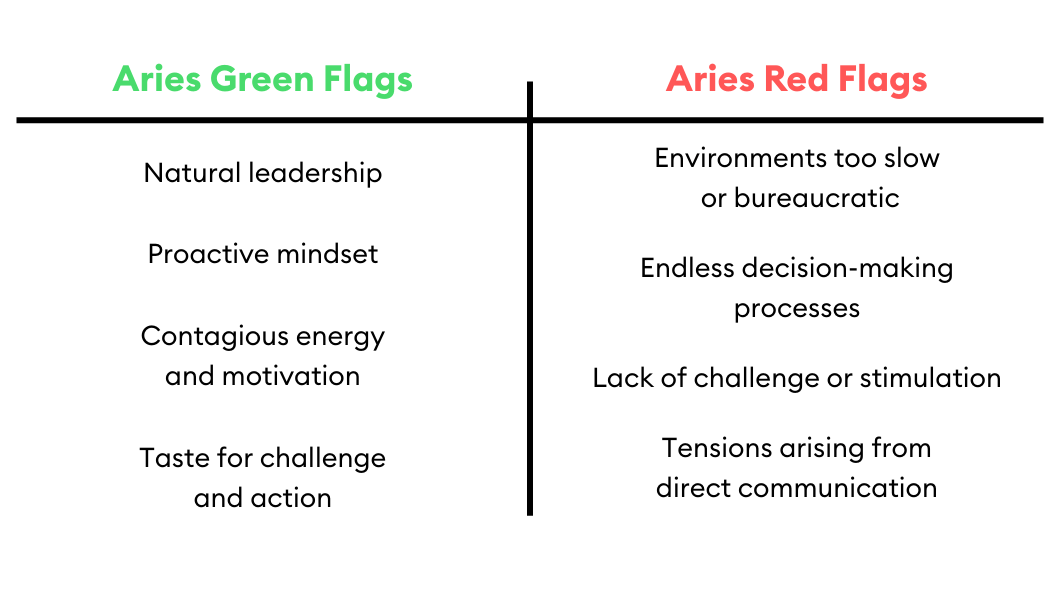 | Aries Green Flags | Aries Red Flags |
|---|---|
| Natural leadership | Environments too slow or bureaucratic |
| Proactive mindset | Endless decision-making processes |
| Contagious energy and motivation | Lack of challenge or stimulation |
| Taste for challenge and action | Tensions arising from direct communication |